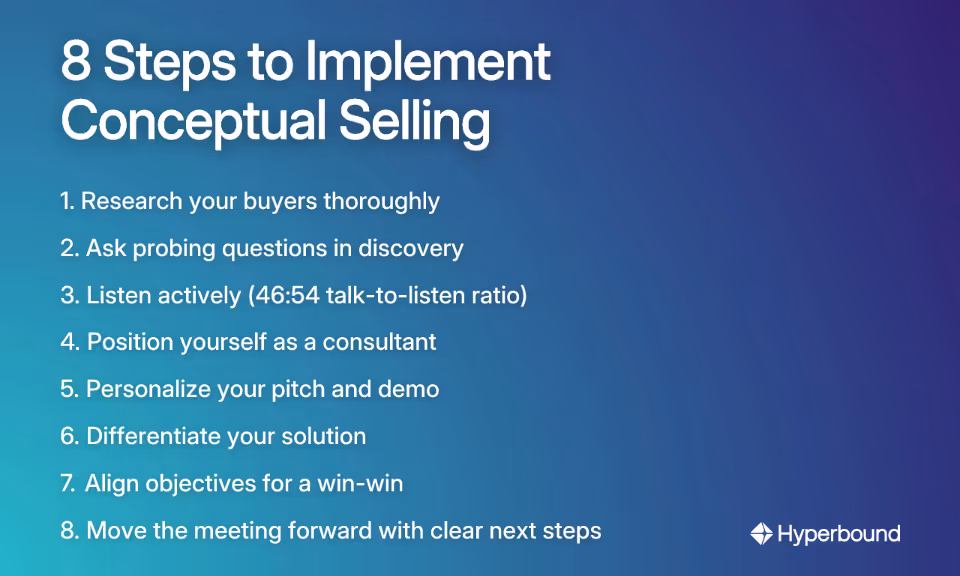 8 Steps to Implement Conceptual Selling

1. Research your buyers thoroughly
2. Ask probing questions in discovery
3. Listen actively (46:54 talk-to-listen ratio)
4. Position yourself as a consultant
5. Personalize your pitch and demo
6. Differentiate your solution
7. Align objectives for a win-win
8. Move the meeting forward with clear next steps

Hyperbound